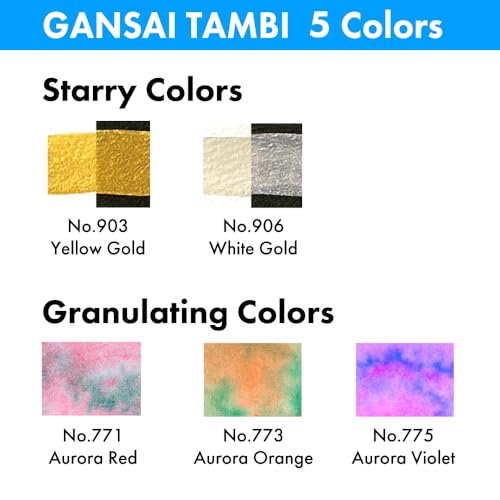 GANSAI TAMBI 5 Colors

Starry Colors

No.903
Yellow Gold

No.906
White Gold

Granulating Colors

No.771
Aurora Red

No.773
Aurora Orange

No.775
Aurora Violet